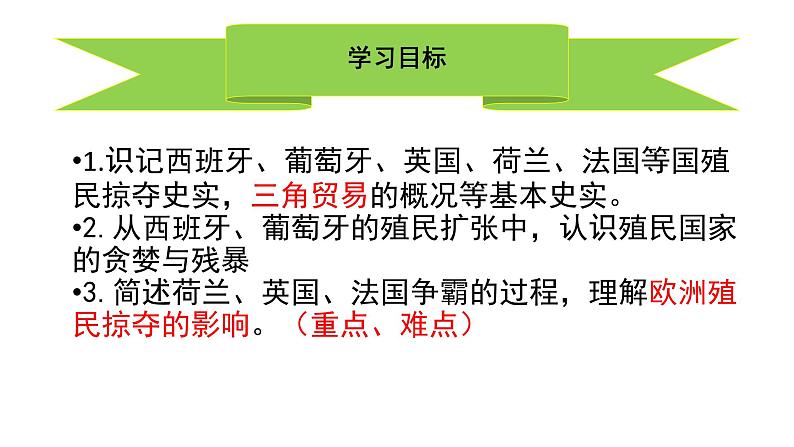 学习目标

•1.识记西班牙、葡萄牙、英国、荷兰、法国等国殖民掠夺史实，三角贸易的概况等基本史实。
•2. 从西班牙、葡萄牙的殖民扩张中，认识殖民国家的贪婪与残暴
•3. 简述荷兰、英国、法国争霸的过程，理解欧洲殖民掠夺的影响。（重点、难点）